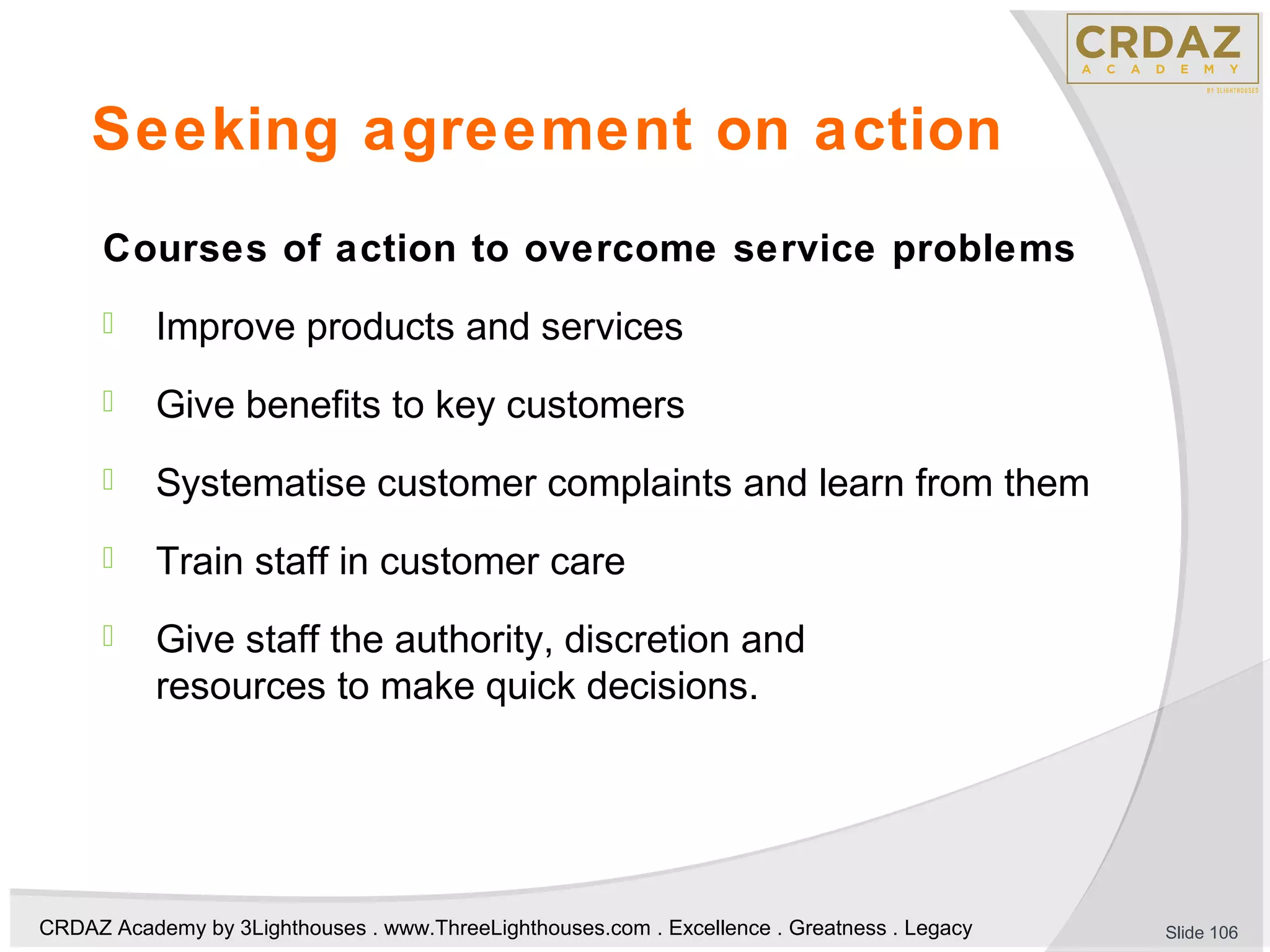 CRDAZ
ACADEMY
BY 3LIGHTHOUSES

Seeking agreement on action

Courses of action to overcome service problems

Improve products and services

Give benefits to key customers

Systematise customer complaints and learn from them

Train staff in customer care

Give staff the authority, discretion and resources to make quick decisions.

CRDAZ Academy by 3Lighthouses . www.ThreeLighthouses.com . Excellence . Greatness . Legacy

Slide 106